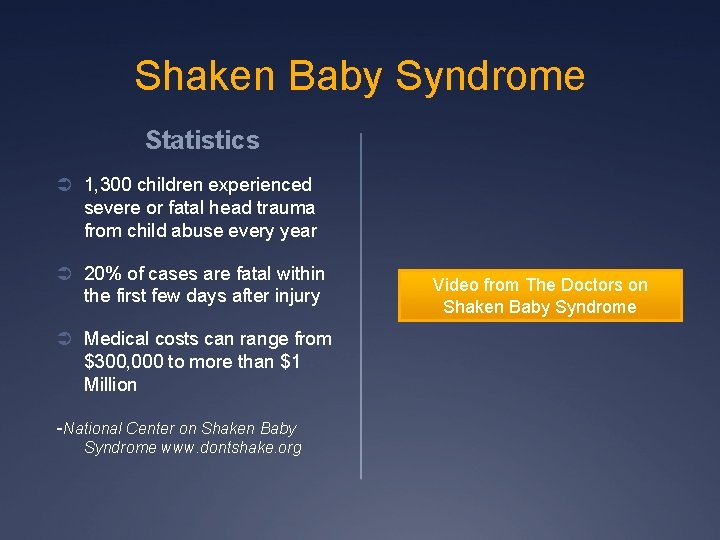 Shaken Baby Syndrome

Statistics

➲ 1,300 children experienced severe or fatal head trauma from child abuse every year

➲ 20% of cases are fatal within the first few days after injury

➲ Medical costs can range from \$300,000 to more than \$1 Million

-National Center on Shaken Baby Syndrome www.dontshake.org

Video from The Doctors on Shaken Baby Syndrome